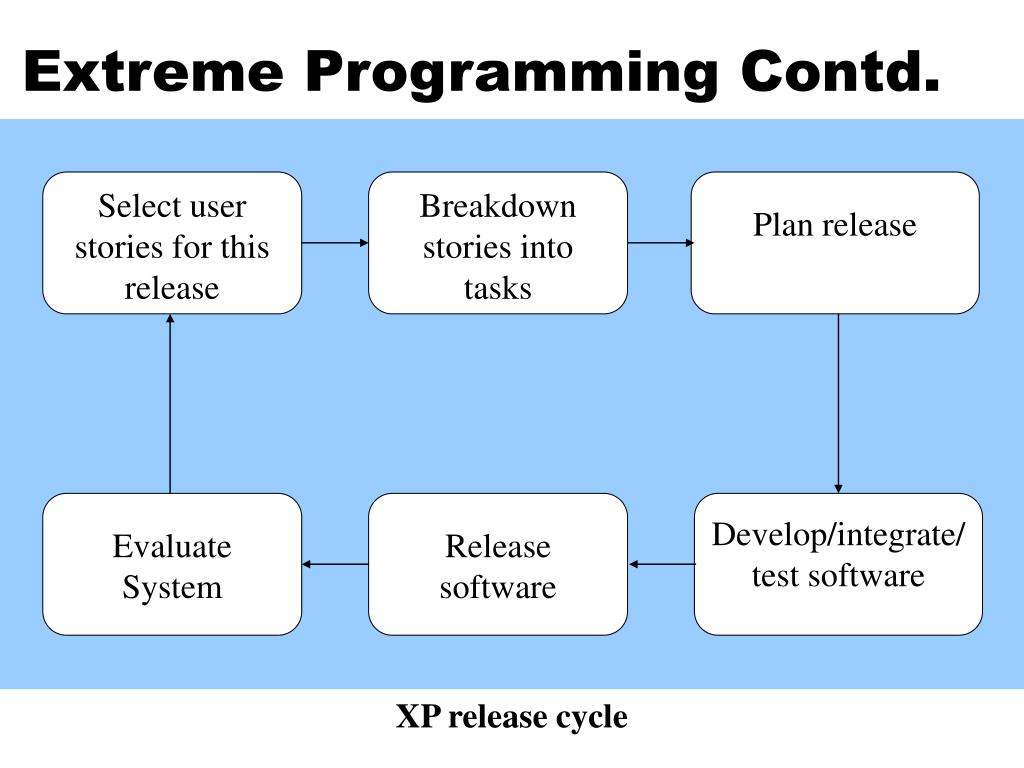 Extreme Programming Contd.

Select user stories for this release

Breakdown stories into tasks

Plan release

Develop/integrate/ test software

Release software

Evaluate System

XP release cycle